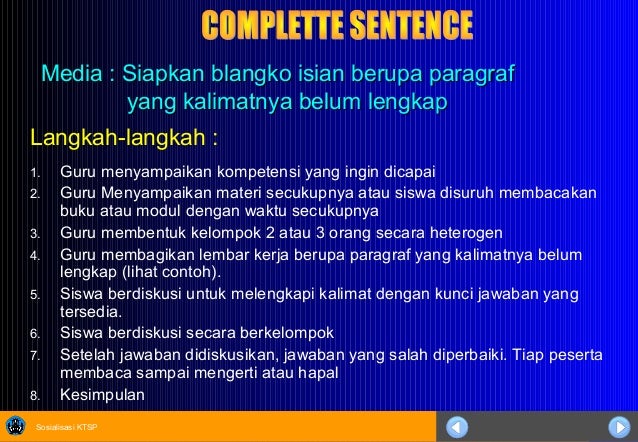 COMPLETTE SENTENCE

Media : Siapkan blangko isian berupa paragraf yang kalimatnya belum lengkap

Langkah-langkah :

1. Guru menyampaikan kompetensi yang ingin dicapai
2. Guru Menyampaikan materi secukupnya atau siswa disuruh membacakan buku atau modul dengan waktu secukupnya
3. Guru membentuk kelompok 2 atau 3 orang secara heterogen
4. Guru membagikan lembar kerja berupa paragraf yang kalimatnya belum lengkap (lihat contoh).
5. Siswa berdiskusi untuk melengkapi kalimat dengan kunci jawaban yang tersedia.
6. Siswa berdiskusi secara berkelompok
7. Setelah jawaban didiskusikan, jawaban yang salah diperbaiki. Tiap peserta membaca sampai mengerti atau hapal
8. Kesimpulan

Sosialisasi KTSP